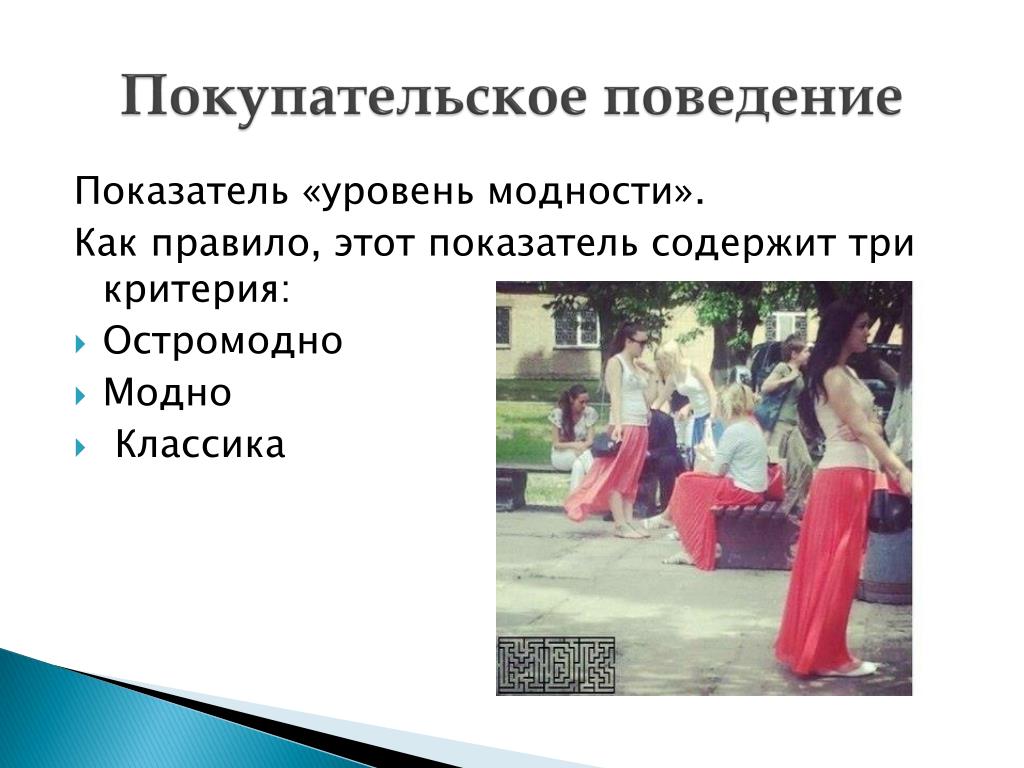 Покупательское поведение

Показатель «уровень модности».

Как правило, этот показатель содержит три критерия:

Остромодно

Модно

Классика